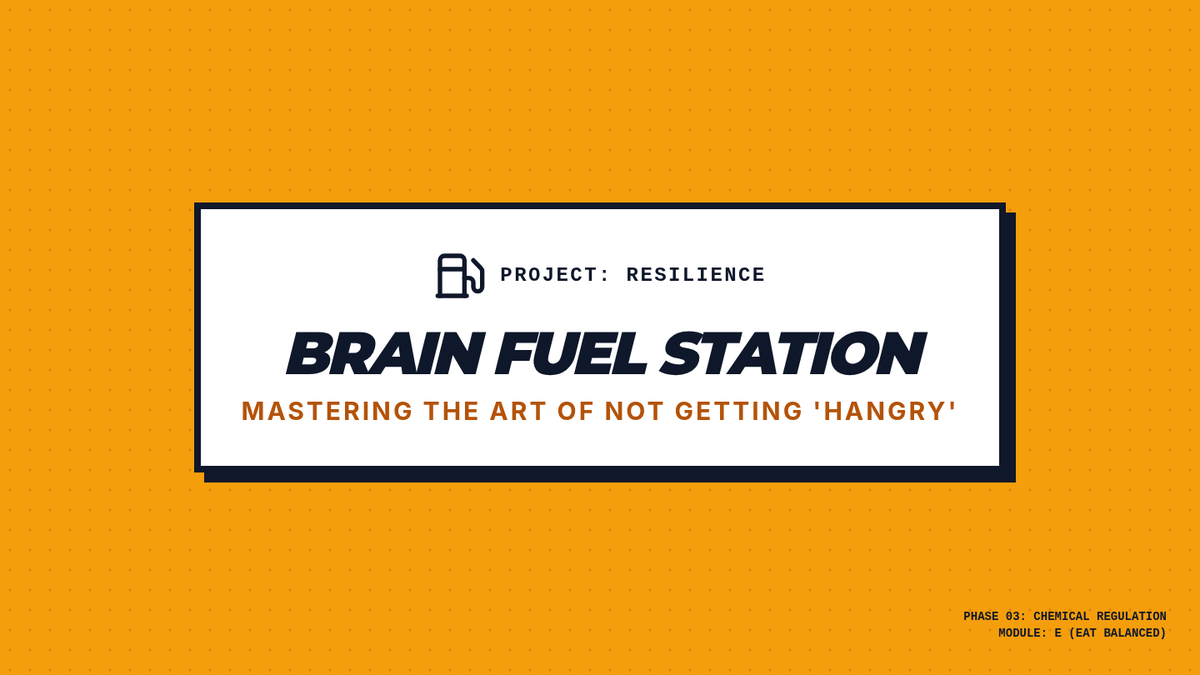 PROJECT: RESILIENCE

BRAIN FUEL STATION

MASTERING THE ART OF NOT GETTING 'HANGRY'

PHASE 03: CHEMICAL REGULATION
MODULE: E (EAT BALANCED)